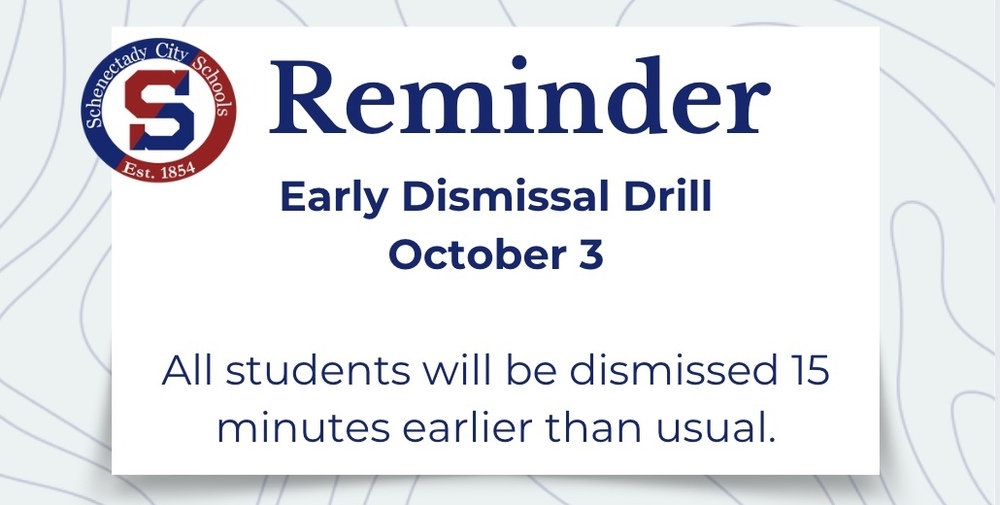 Schenectady City Schools
S
Est. 1854

Reminder

Early Dismissal Drill
October 3

All students will be dismissed 15 minutes earlier than usual.